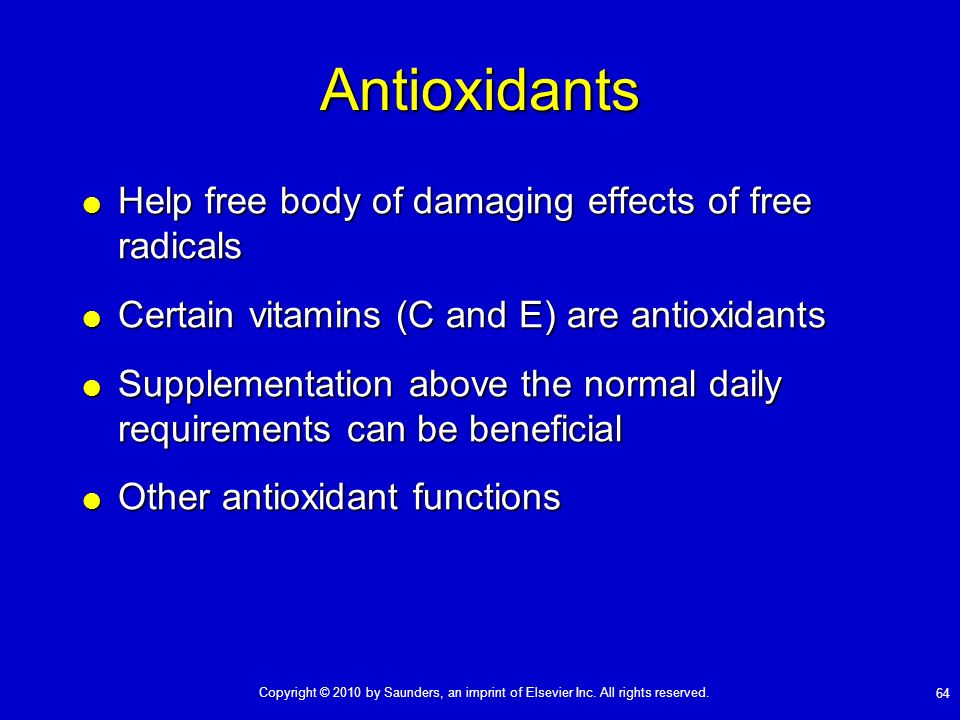 Antioxidants

- Help free body of damaging effects of free radicals
- Certain vitamins (C and E) are antioxidants
- Supplementation above the normal daily requirements can be beneficial
- Other antioxidant functions

Copyright © 2010 by Saunders, an imprint of Elsevier Inc. All rights reserved.

64